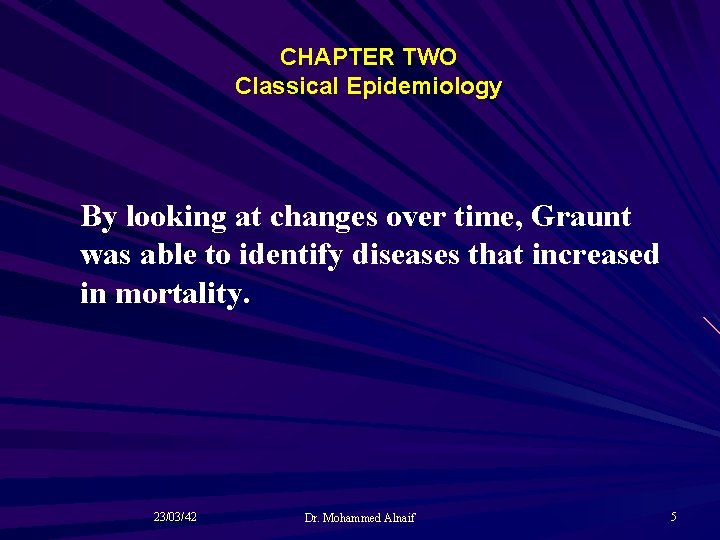 CHAPTER TWO
Classical Epidemiology

By looking at changes over time, Graunt was able to identify diseases that increased in mortality.

23/03/42

Dr. Mohammed Alnaif

5